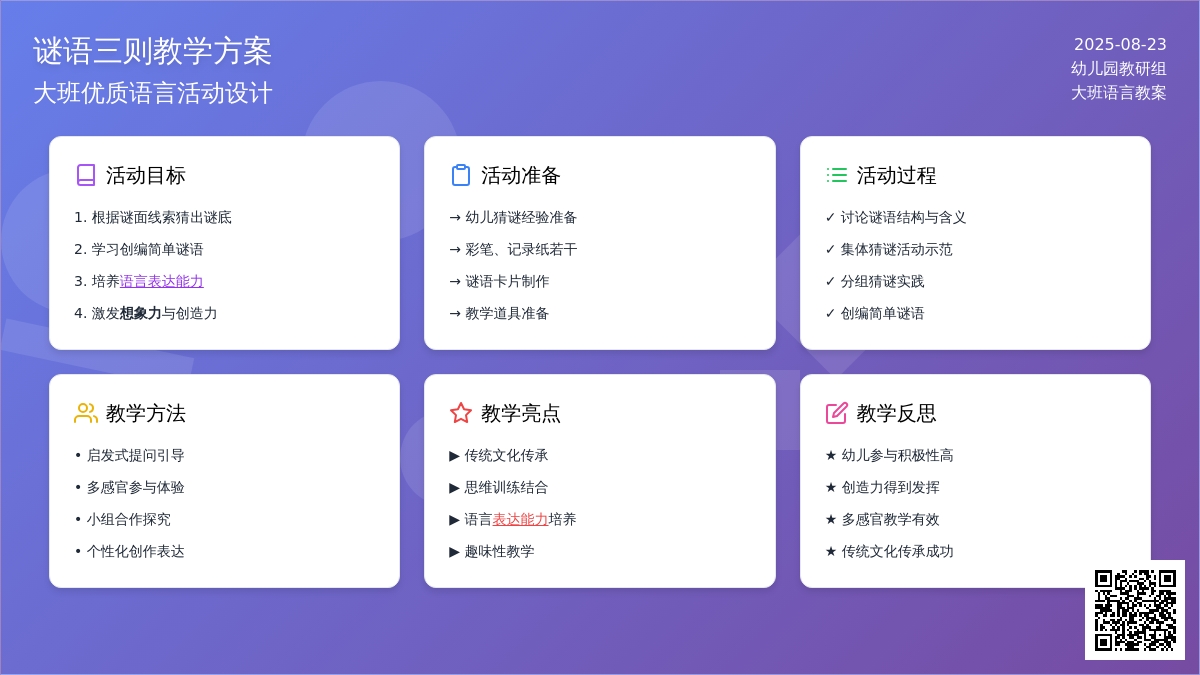 谜语三则教学方案
大班优质语言活动设计

2025-08-23
幼儿园教研组
大班语言教案

活动目标

1. 根据谜面线索猜出谜底
2. 学习创编简单谜语
3. 培养语言表达能力
4. 激发想象力与创造力

活动准备

→ 幼儿猜谜经验准备
→ 彩笔、记录纸若干
→ 谜语卡片制作
→ 教学道具准备

活动过程

✓ 讨论谜语结构与含义
✓ 集体猜谜活动示范
✓ 分组猜谜实践
✓ 创编简单谜语

教学方法

• 启发式提问引导
• 多感官参与体验
• 小组合作探究
• 个性化创作表达

教学亮点

▶ 传统文化传承
▶ 思维训练结合
▶ 语言表达能力培养
▶ 趣味性教学

教学反思

★ 幼儿参与积极性高
★ 创造力得到发挥
★ 多感官教学有效
★ 传统文化传承成功